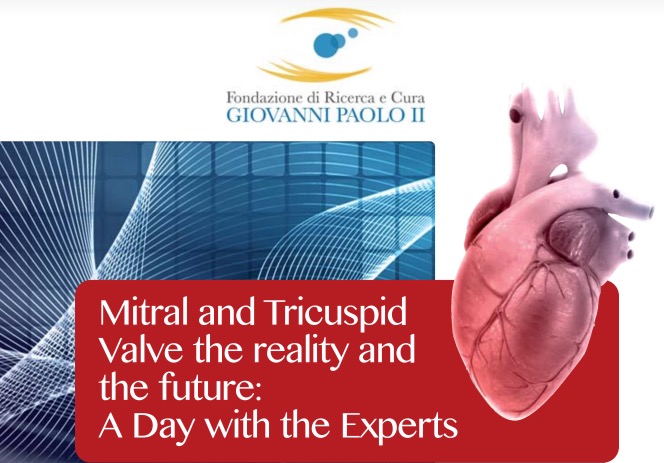 Fondazione di Ricerca e Cura
GIOVANNI PAOLO II

Mitral and Tricuspid Valve the reality and the future:
A Day with the Experts